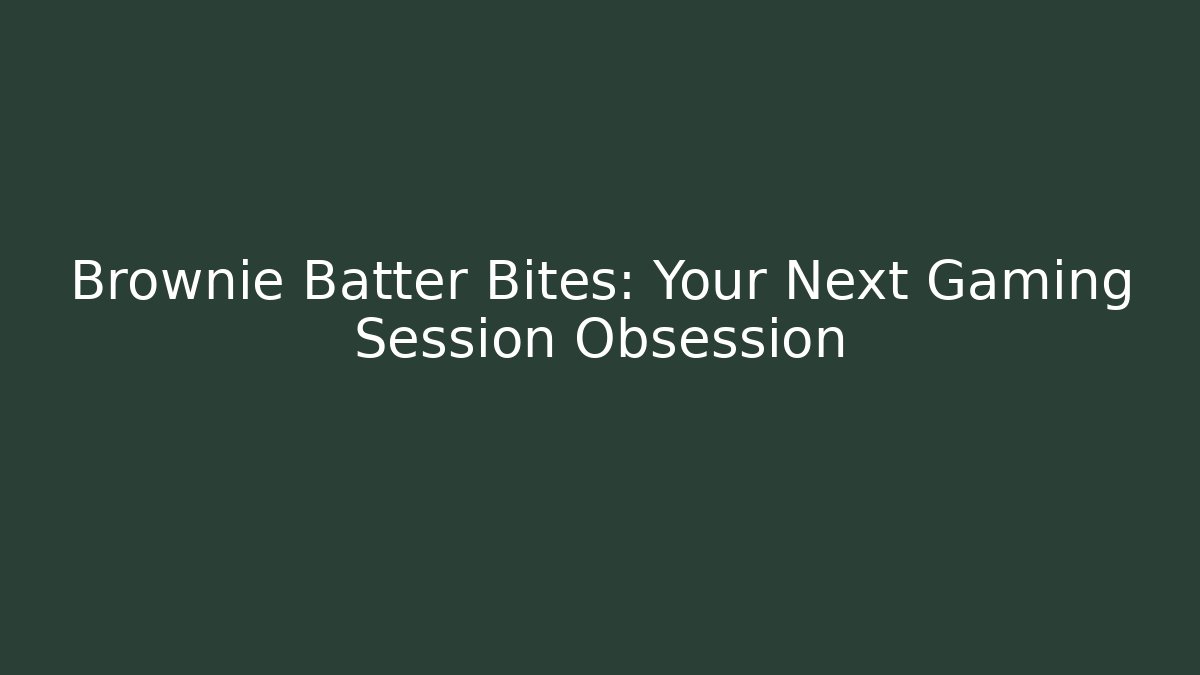 Brownie Batter Bites: Your Next Gaming Session Obsession